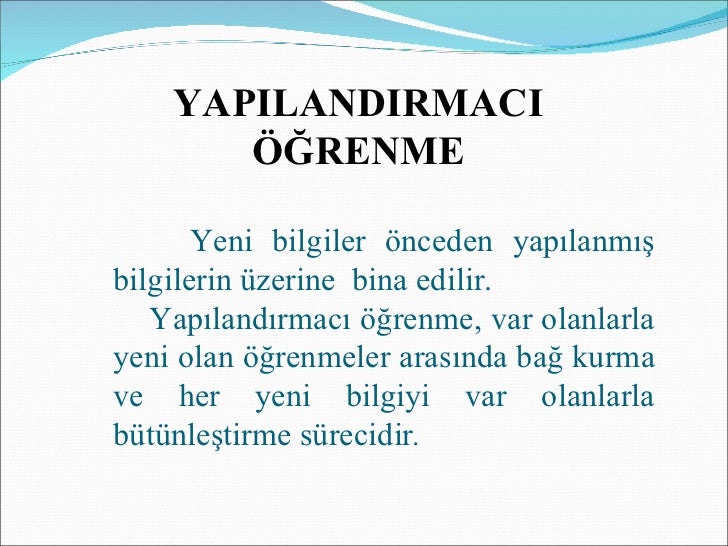 YAPILANDIRMACI ÖĞRENME

Yeni bilgiler önceden yapılanmış bilgilerin üzerine bina edilir.

Yapılandırmacı öğrenme, var olanlarla yeni olan öğrenmeler arasında bağ kurma ve her yeni bilgiyi var olanlarla bütünleştirme sürecidir.